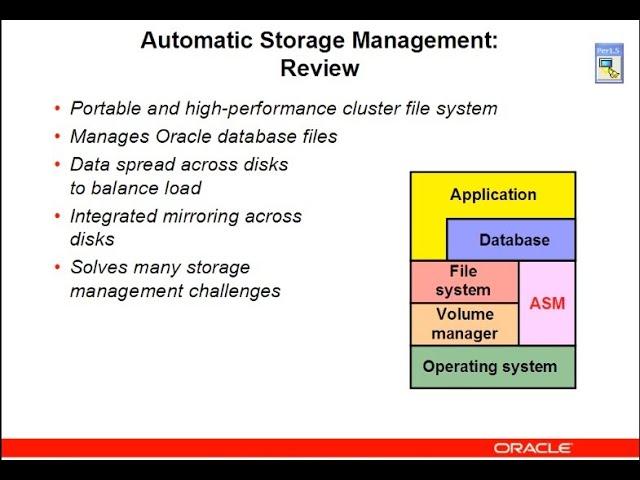 Automatic Storage Management:
Review

Per1.5

• Portable and high-performance cluster file system
• Manages Oracle database files
• Data spread across disks to balance load
• Integrated mirroring across disks
• Solves many storage management challenges

Application
Database
File system
Volume manager
ASM
Operating system

ORACLE